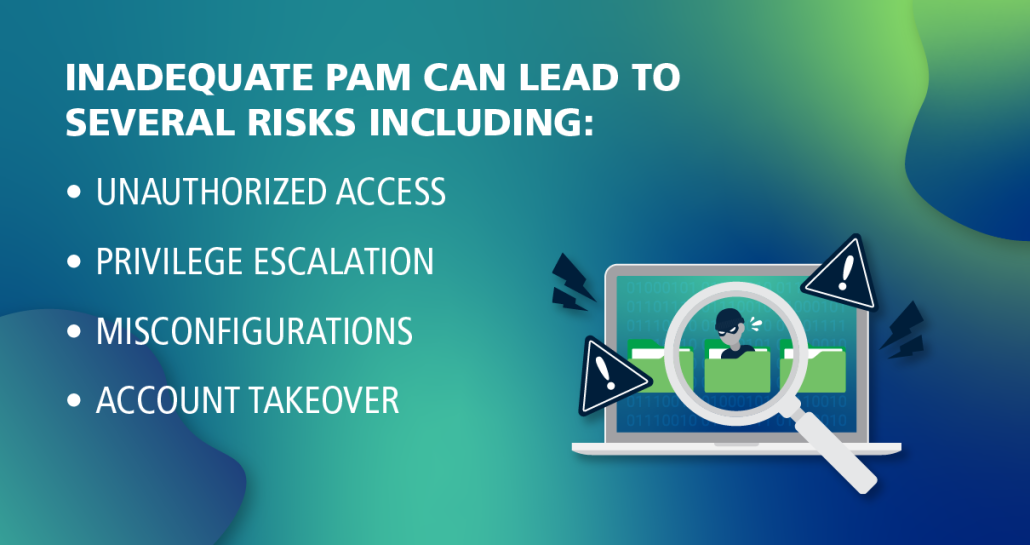 INADEQUATE PAM CAN LEAD TO SEVERAL RISKS INCLUDING:

• UNAUTHORIZED ACCESS

• PRIVILEGE ESCALATION

• MISCONFIGURATIONS

• ACCOUNT TAKEOVER